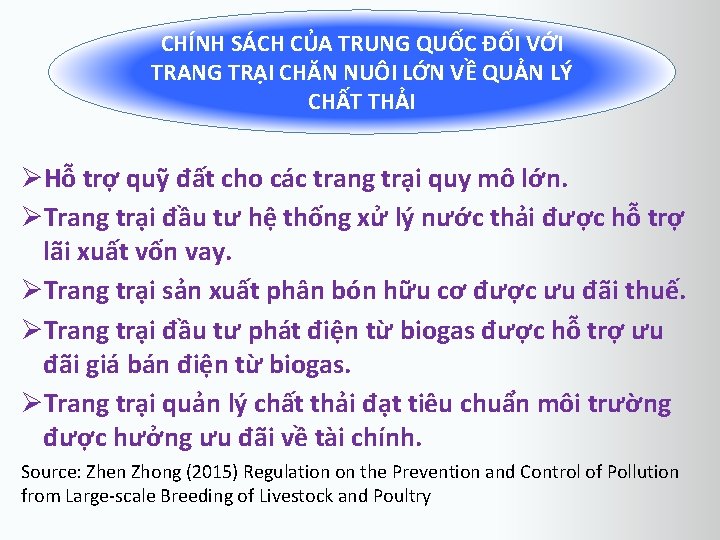 CHÍNH SÁCH CỦA TRUNG QUỐC ĐỐI VỚI TRANG TRẠI CHĂN NUÔI LỚN VỀ QUẢN LÝ CHẤT THẢI

➢Hỗ trợ quỹ đất cho các trang trại quy mô lớn.

➢Trang trại đầu tư hệ thống xử lý nước thải được hỗ trợ lãi xuất vốn vay.

➢Trang trại sản xuất phân bón hữu cơ được ưu đãi thuế.

➢Trang trại đầu tư phát điện từ biogas được hỗ trợ ưu đãi giá bán điện từ biogas.

➢Trang trại quản lý chất thải đạt tiêu chuẩn môi trường được hưởng ưu đãi về tài chính.

Source: Zhen Zhong (2015) Regulation on the Prevention and Control of Pollution from Large-scale Breeding of Livestock and Poultry